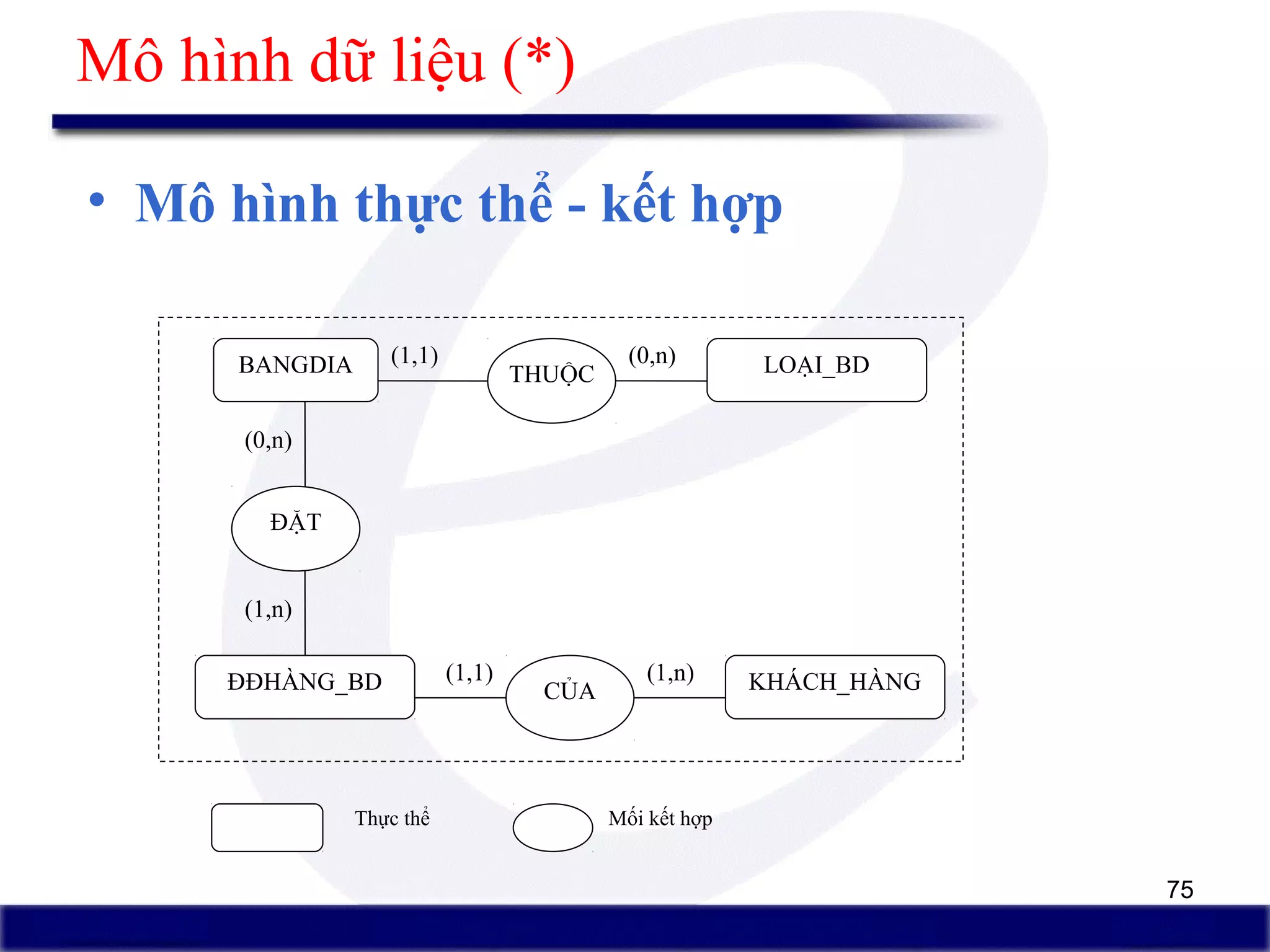 Mô hình dữ liệu (*)

• Mô hình thực thể - kết hợp

BANGDIA (1,1) THUỘC (0,n) LOẠI_BD

(0,n)

ĐẶT

(1,n)

ĐĐHÀNG_BD (1,1) CỦA (1,n) KHÁCH_HÀNG

Thực thể

Mối kết hợp

75